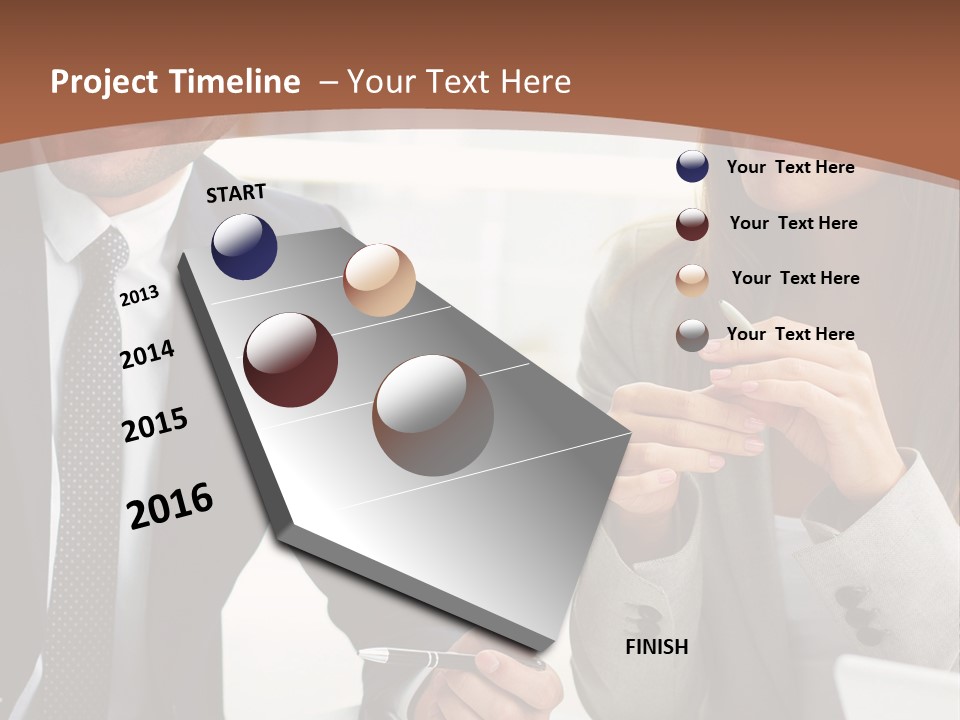 Project Timeline – Your Text Here

START

2013

2014

2015

2016

FINISH

Your Text Here

Your Text Here

Your Text Here

Your Text Here